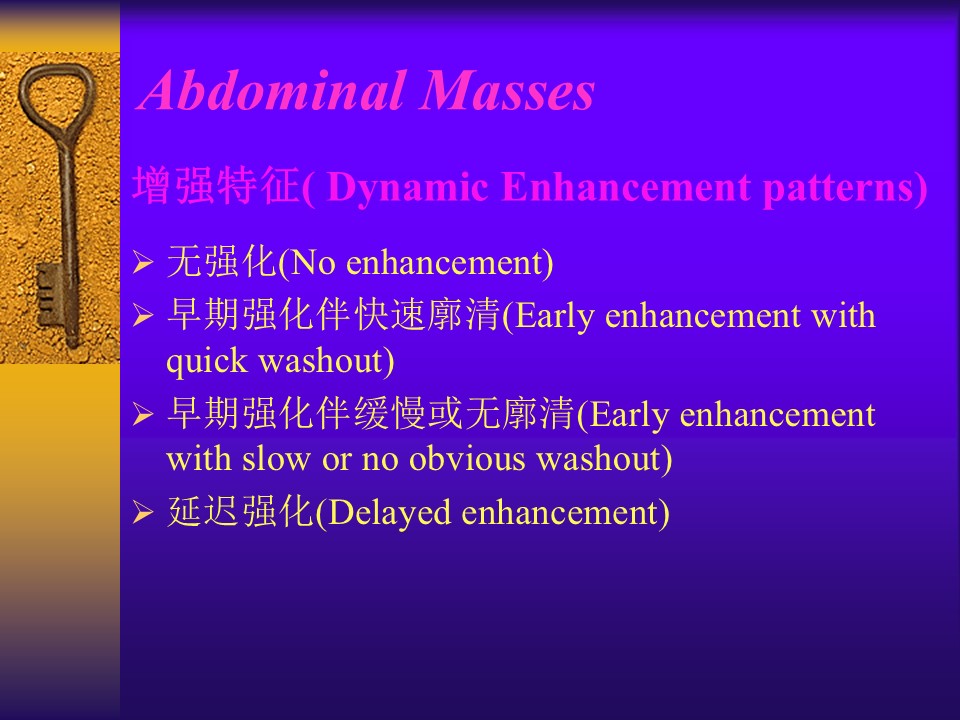 Abdominal Masses

增强特征( Dynamic Enhancement patterns)

➢ 无强化(No enhancement)
➢ 早期强化伴快速廓清(Early enhancement with quick washout)
➢ 早期强化伴缓慢或无廓清(Early enhancement with slow or no obvious washout)
➢ 延迟强化(Delayed enhancement)